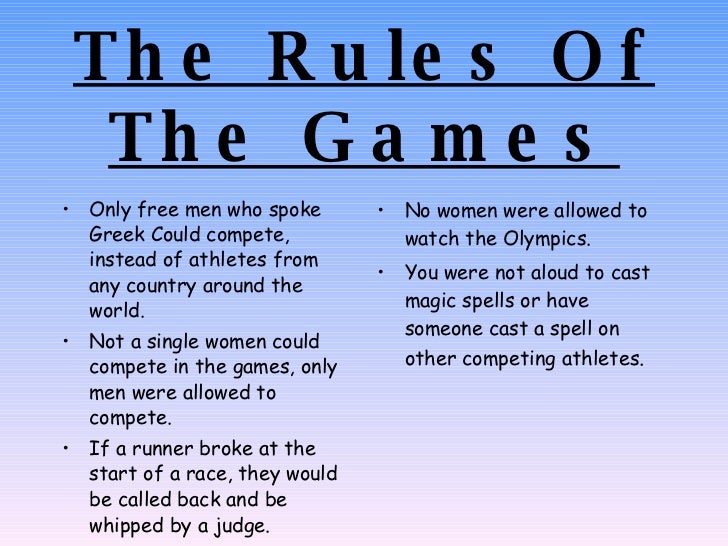 The Rules Of The Games

• Only free men who spoke Greek Could compete, instead of athletes from any country around the world.
• Not a single women could compete in the games, only men were allowed to compete.
• If a runner broke at the start of a race, they would be called back and be whipped by a judge.

• No women were allowed to watch the Olympics.
• You were not aloud to cast magic spells or have someone cast a spell on other competing athletes.